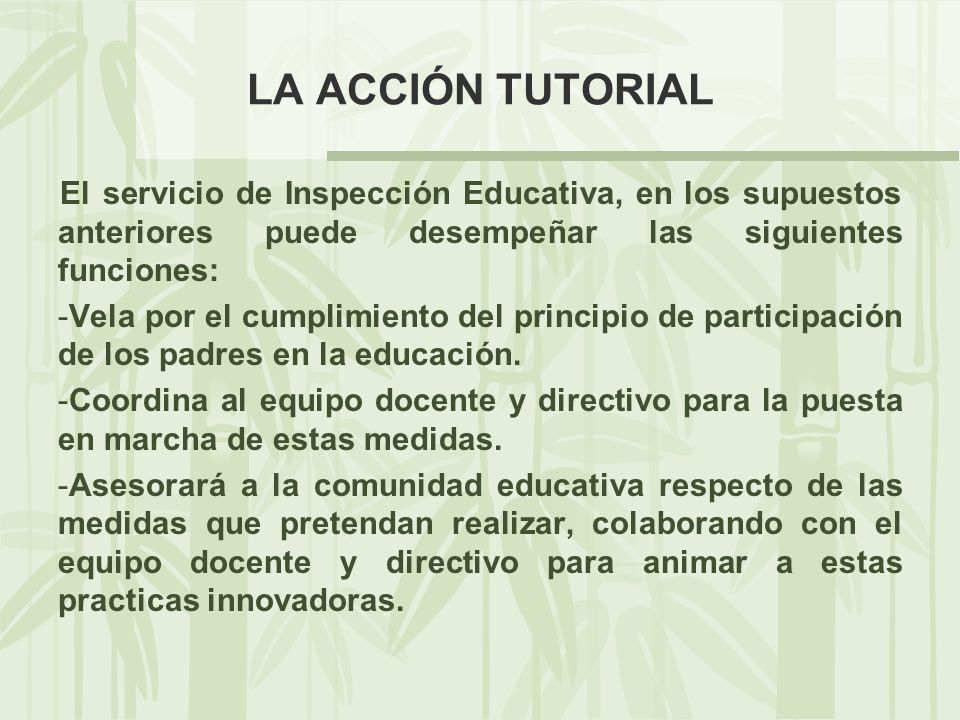 LA ACCIÓN TUTORIAL

El servicio de Inspección Educativa, en los supuestos anteriores puede desempeñar las siguientes funciones:

-Vela por el cumplimiento del principio de participación de los padres en la educación.

-Coordina al equipo docente y directivo para la puesta en marcha de estas medidas.

-Asesorará a la comunidad educativa respecto de las medidas que pretendan realizar, colaborando con el equipo docente y directivo para animar a estas practicas innovadoras.